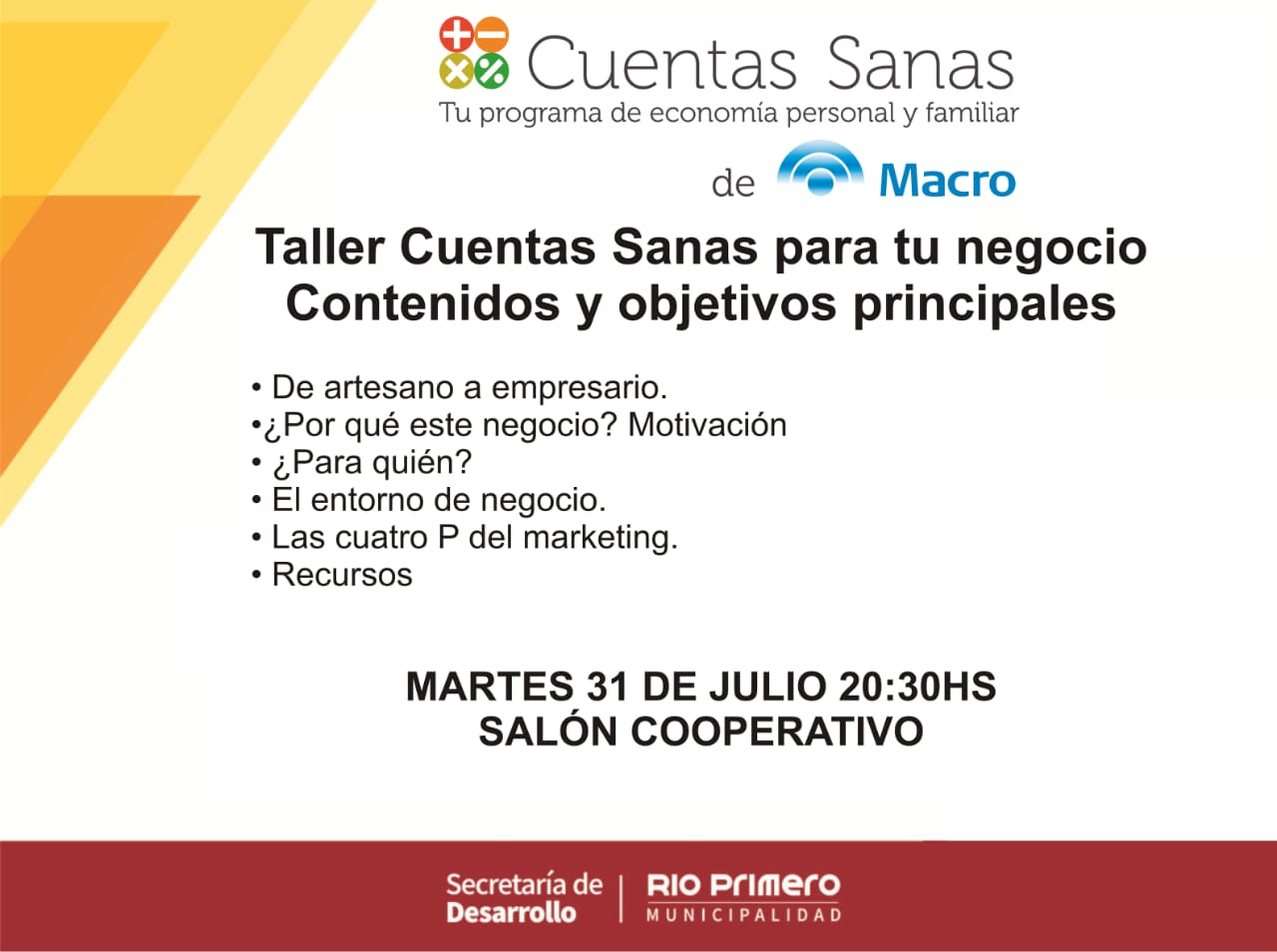 Cuentas Sanas
Tu programa de economía personal y familiar

de Macro

Taller Cuentas Sanas para tu negocio
Contenidos y objetivos principales

• De artesano a empresario.
•¿Por qué este negocio? Motivación
• ¿Para quién?
• El entorno de negocio.
• Las cuatro P del marketing.
• Recursos

MARTES 31 DE JULIO 20:30HS
SALÓN COOPERATIVO

Secretaría de Desarrollo | RIO PRIMERO MUNICIPALIDAD